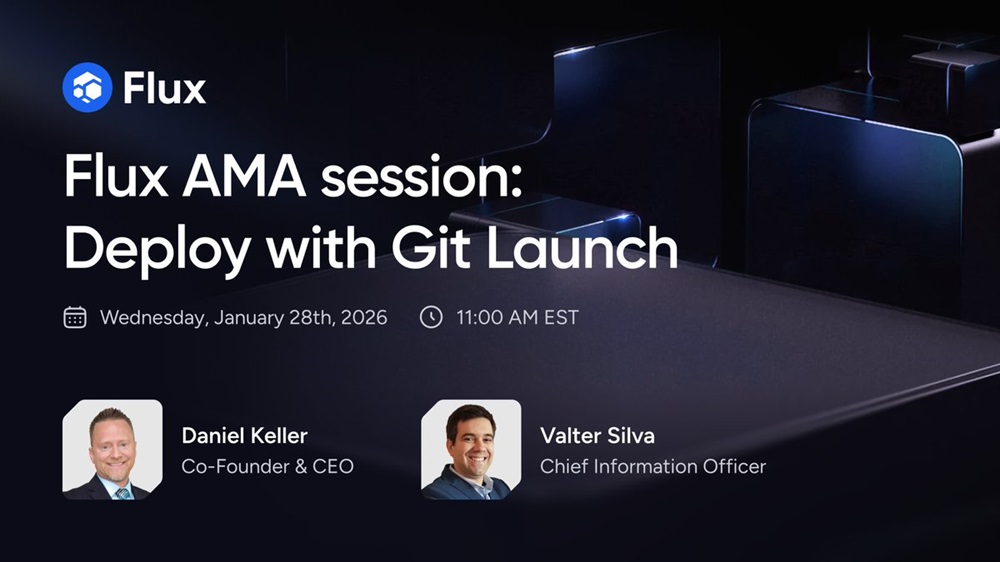 Flux

Flux AMA session: Deploy with Git Launch

Wednesday, January 28th, 2026

11:00 AM EST

Daniel Keller
Co-Founder & CEO

Valter Silva
Chief Information Officer